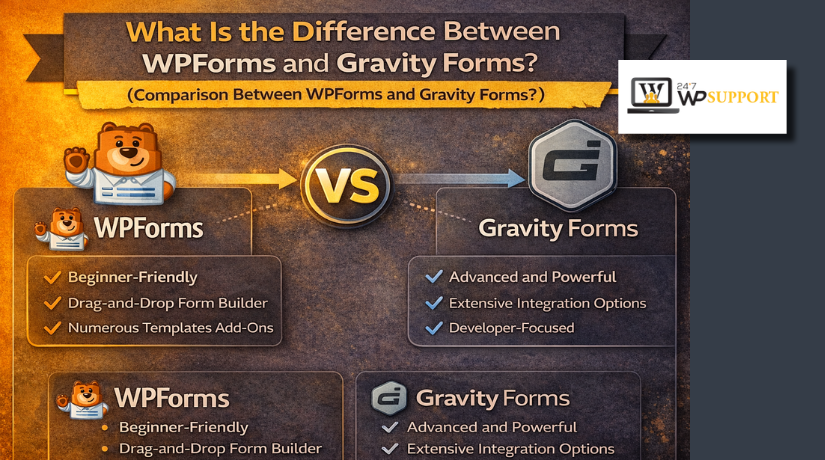 What Is the Difference Between WPForms and Gravity Forms?

(Comparison Between WPForms and Gravity Forms?)

W 24/7 WP SUPPORT

VS

WPForms

Beginner-Friendly
Drag-and-Drop Form Builder
Numerous Templates Add-Ons

Gravity Forms

Advanced and Powerful
Extensive Integration Options
Developer-Focused

WPForms

Beginner-Friendly
Drag-and-Drop Form Builder

Gravity Forms

Advanced and Powerful
Extensive Integration Options